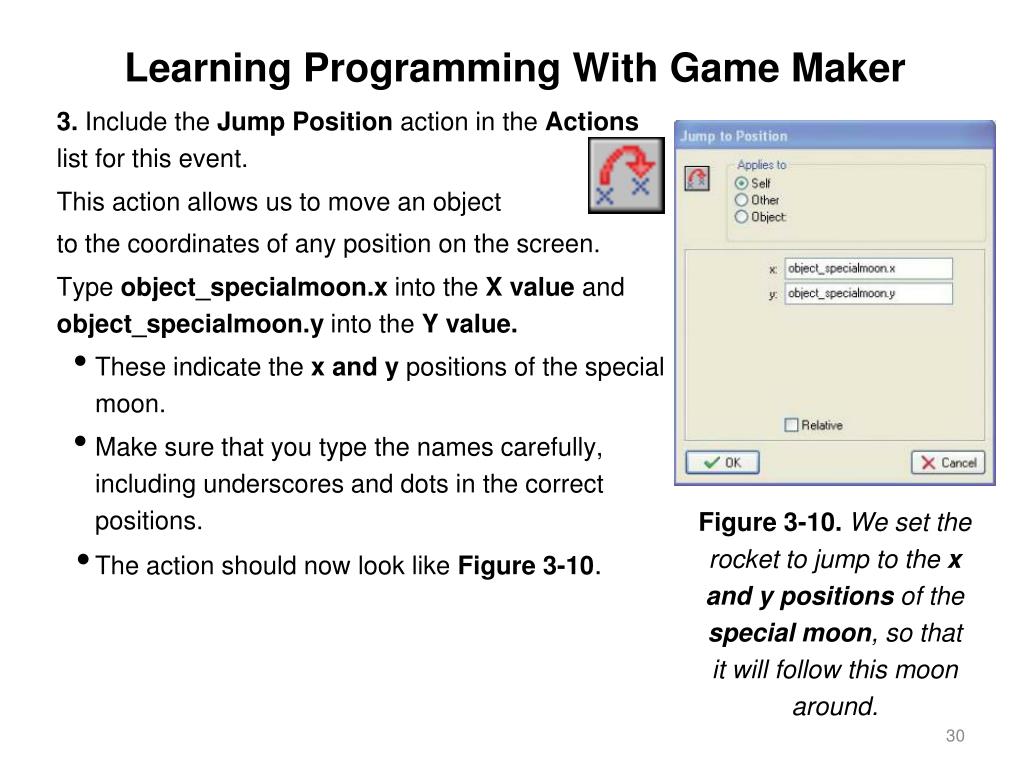 Learning Programming With Game Maker

3. Include the Jump Position action in the Actions list for this event.

This action allows us to move an object to the coordinates of any position on the screen.

Type object_specialmoon.x into the X value and object_specialmoon.y into the Y value.

• These indicate the x and y positions of the special moon.

• Make sure that you type the names carefully, including underscores and dots in the correct positions.

• The action should now look like Figure 3-10.

Jump to Position

Applies to
Self
Other
Object:

x: object_specialmoon.x
y: object_specialmoon.y

Relative

OK
Cancel

Figure 3-10. We set the rocket to jump to the x and y positions of the special moon, so that it will follow this moon around.

30